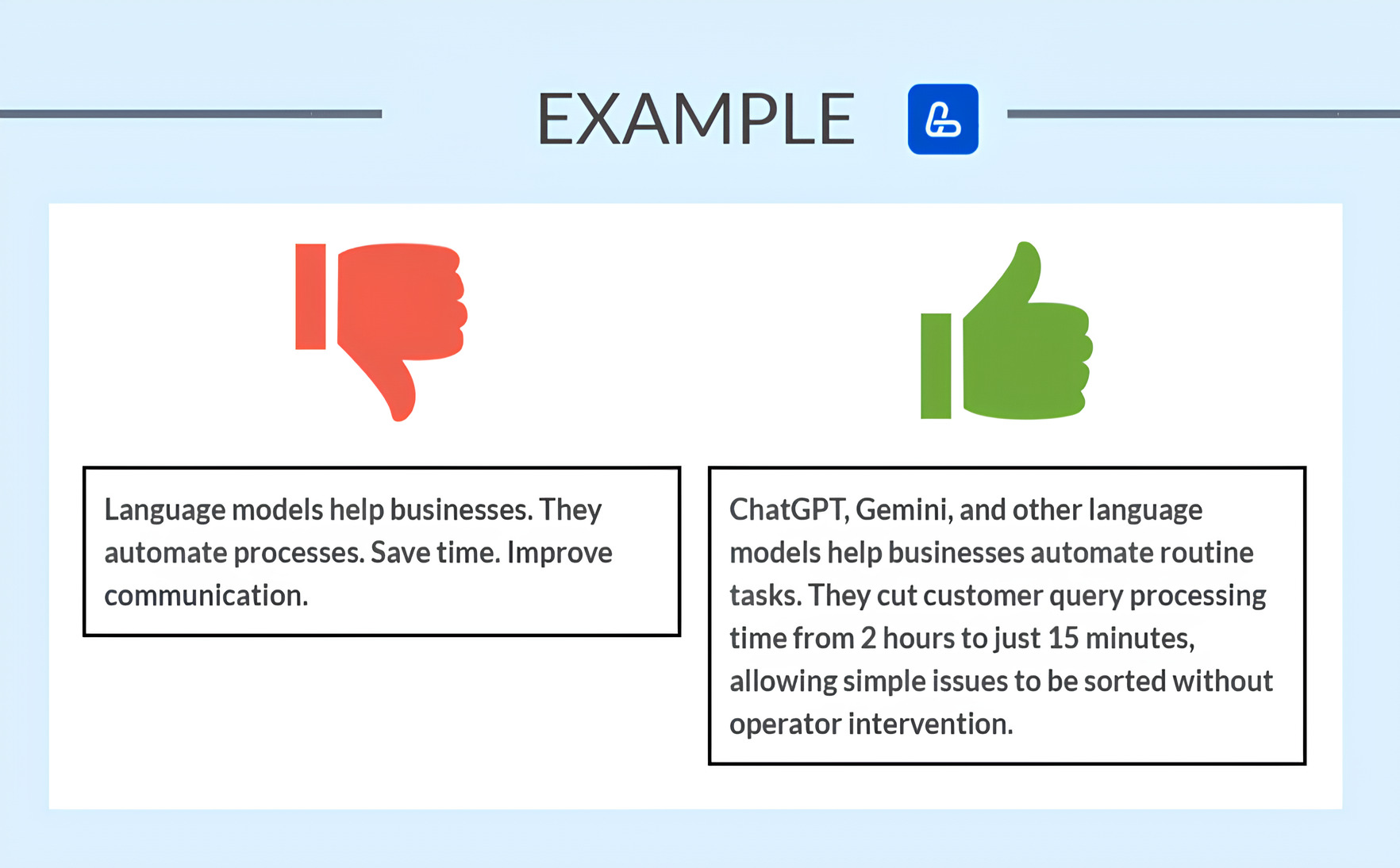 EXAMPLE

Language models help businesses. They automate processes. Save time. Improve communication.

ChatGPT, Gemini, and other language models help businesses automate routine tasks. They cut customer query processing time from 2 hours to just 15 minutes, allowing simple issues to be sorted without operator intervention.